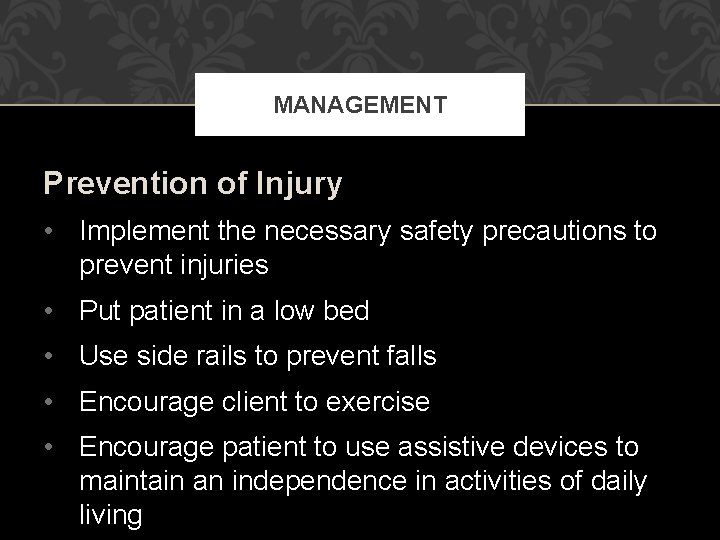 MANAGEMENT

Prevention of Injury

• Implement the necessary safety precautions to prevent injuries
• Put patient in a low bed
• Use side rails to prevent falls
• Encourage client to exercise
• Encourage patient to use assistive devices to maintain an independence in activities of daily living